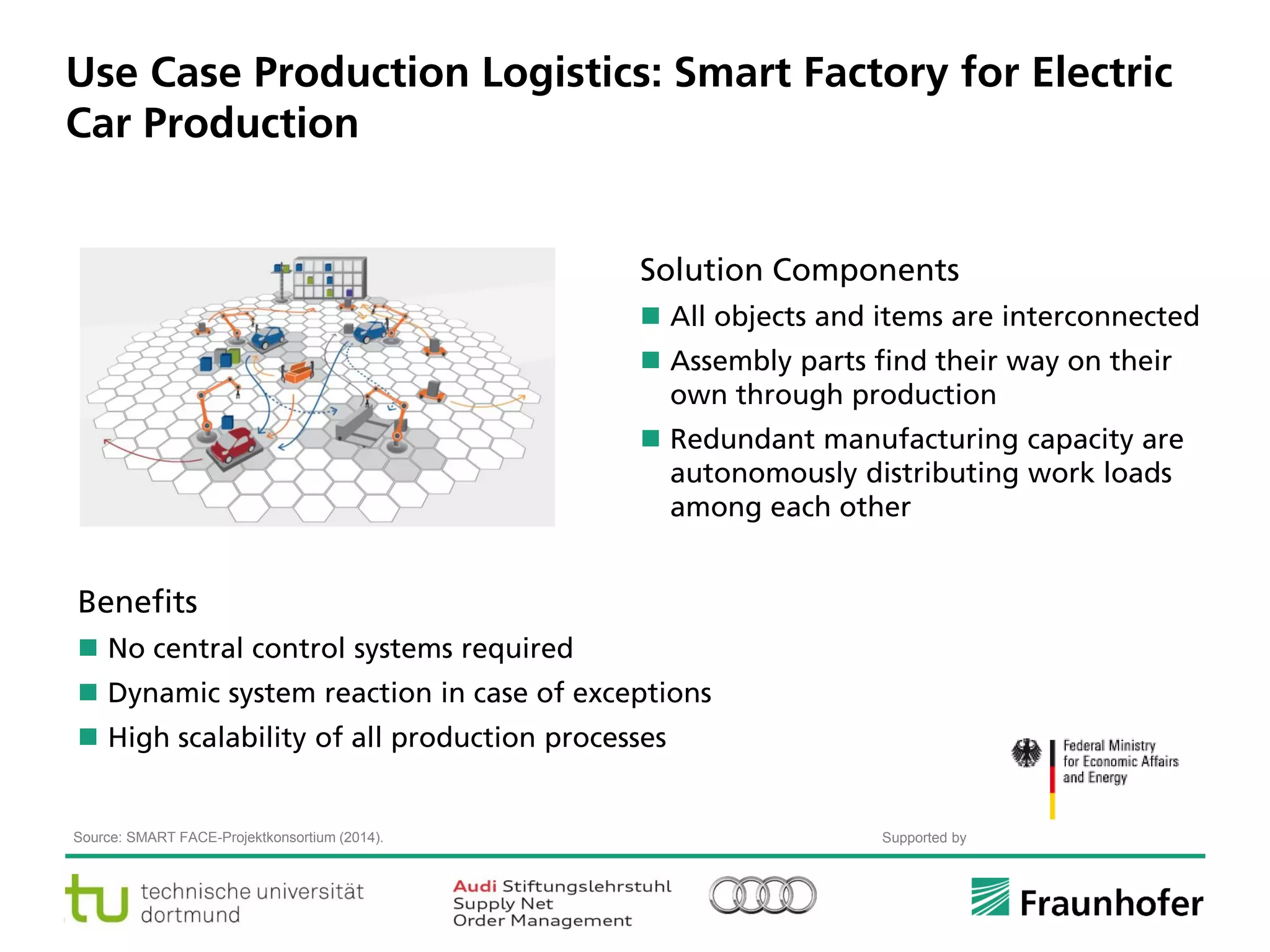 Use Case Production Logistics: Smart Factory for Electric Car Production

Solution Components

All objects and items are interconnected

Assembly parts find their way on their own through production

Redundant manufacturing capacity are autonomously distributing work loads among each other

Benefits

No central control systems required

Dynamic system reaction in case of exceptions

High scalability of all production processes

Federal Ministry for Economic Affairs and Energy

Source: SMART FACE-Projektkonsortium (2014).

Supported by

tu technische universität dortmund

Audi Stiftungslehrstuhl Supply Net Order Management

Fraunhofer